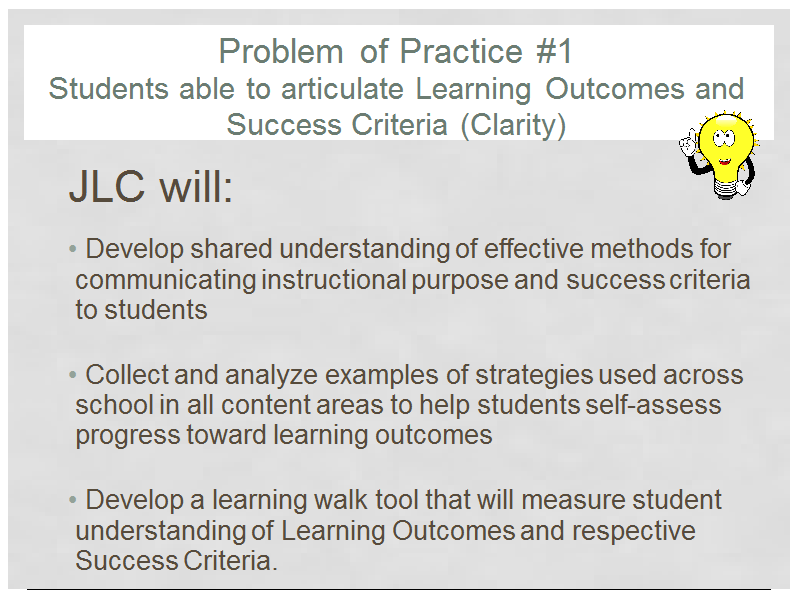 Problem of Practice #1
Students able to articulate Learning Outcomes and Success Criteria (Clarity)

JLC will:

• Develop shared understanding of effective methods for communicating instructional purpose and success criteria to students

• Collect and analyze examples of strategies used across school in all content areas to help students self-assess progress toward learning outcomes

• Develop a learning walk tool that will measure student understanding of Learning Outcomes and respective Success Criteria.